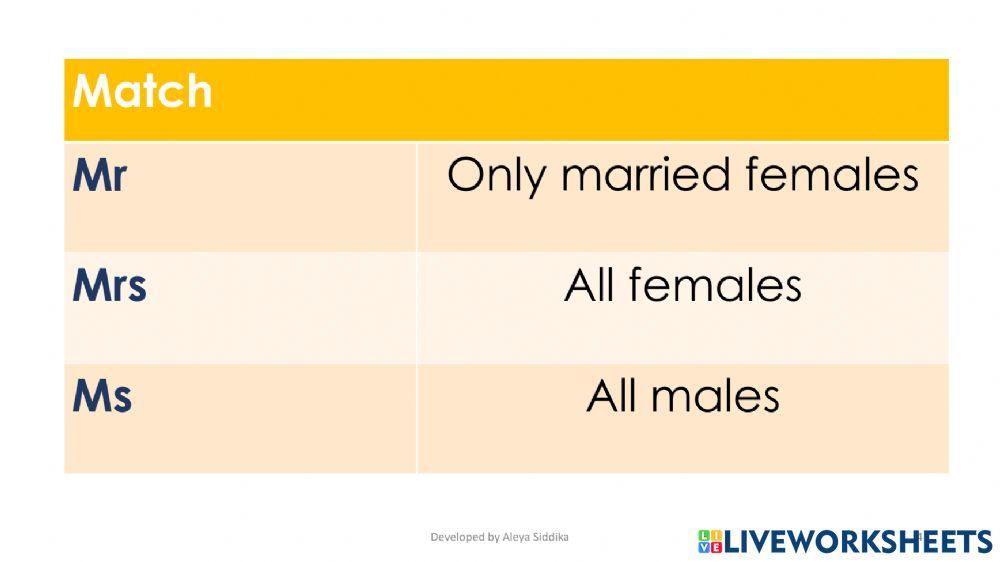 | Match | |
|---|---|
| Mr | Only married females |
| Mrs | All females |
| Ms | All males |

Developed by Aleya Siddika

LIVEWORKSHEETS